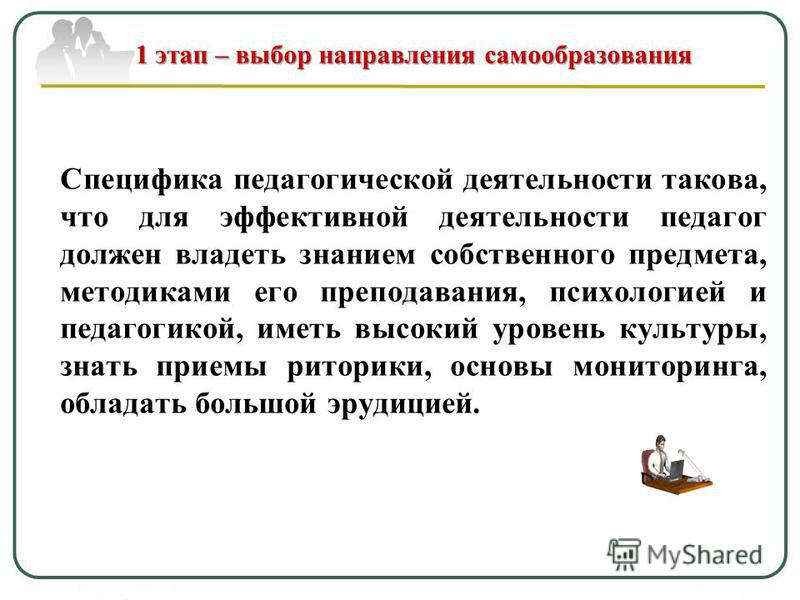 1 этап – выбор направления самообразования

Специфика педагогической деятельности такова, что для эффективной деятельности педагог должен владеть знанием собственного предмета, методиками его преподавания, психологией и педагогикой, иметь высокий уровень культуры, знать приемы риторики, основы мониторинга, обладать большой эрудицией.

MyShared